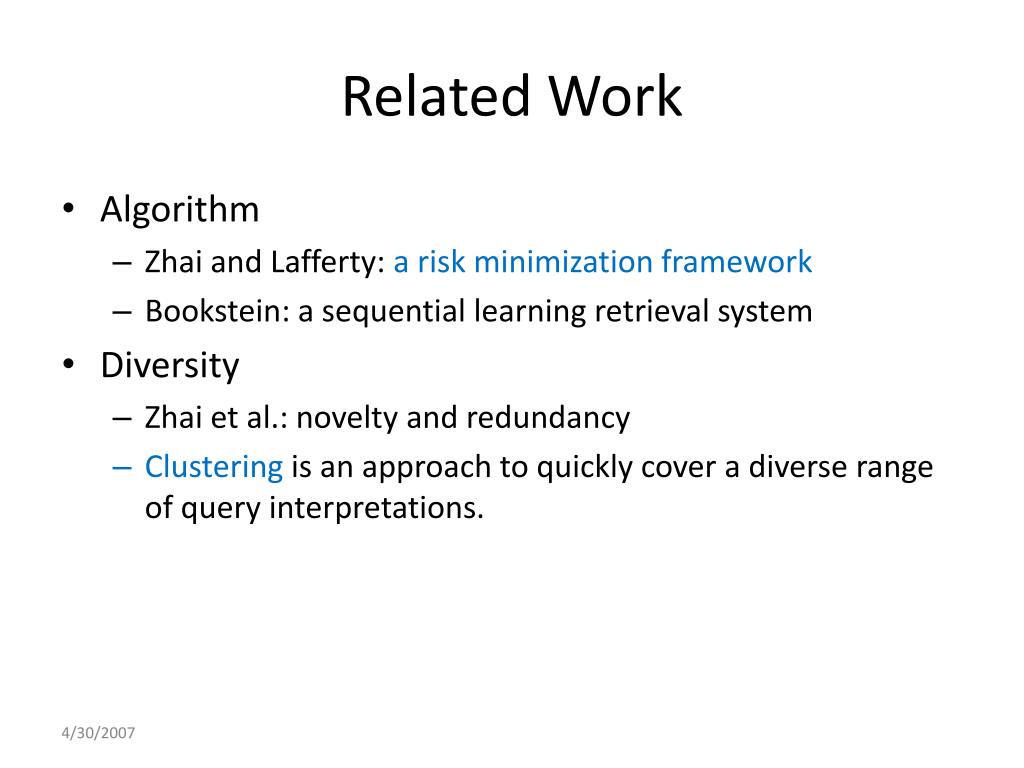 Related Work

• Algorithm
– Zhai and Lafferty: a risk minimization framework
– Bookstein: a sequential learning retrieval system

• Diversity
– Zhai et al.: novelty and redundancy
– Clustering is an approach to quickly cover a diverse range of query interpretations.

4/30/2007